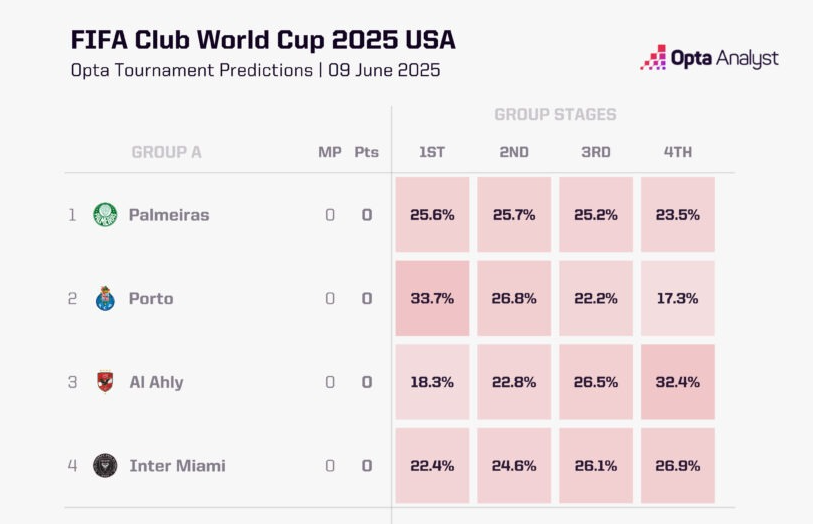 FIFA Club World Cup 2025 USA
Opta Tournament Predictions | 09 June 2025

Opta Analyst

GROUP STAGES

| | GROUP A | MP | Pts | 1ST | 2ND | 3RD | 4TH |
|---|---|---|---|---|---|---|---|
| 1 | Palmeiras | 0 | 0 | 25.6% | 25.7% | 25.2% | 23.5% |
| 2 | Porto | 0 | 0 | 33.7% | 26.8% | 22.2% | 17.3% |
| 3 | Al Ahly | 0 | 0 | 18.3% | 22.8% | 26.5% | 32.4% |
| 4 | Inter Miami | 0 | 0 | 22.4% | 24.6% | 26.1% | 26.9% |